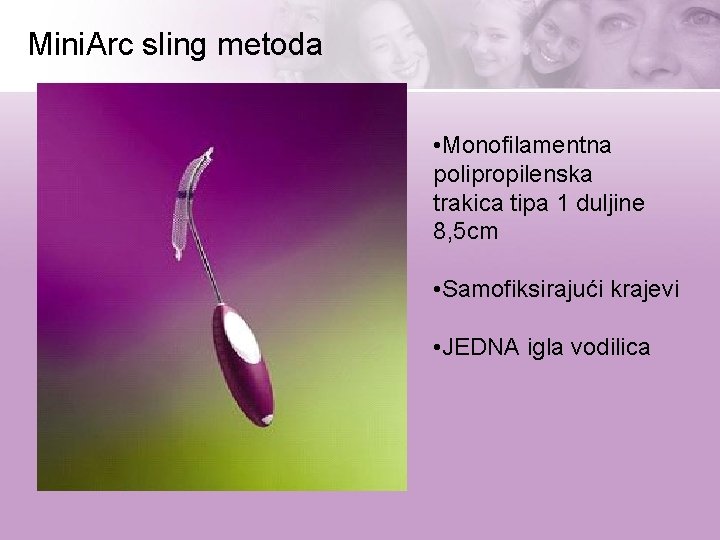 MiniArc sling metoda

•Monofilamentna polipropilenska trakica tipa 1 duljine 8,5cm

•Samofiksirajući krajevi

•JEDNA igla vodilica